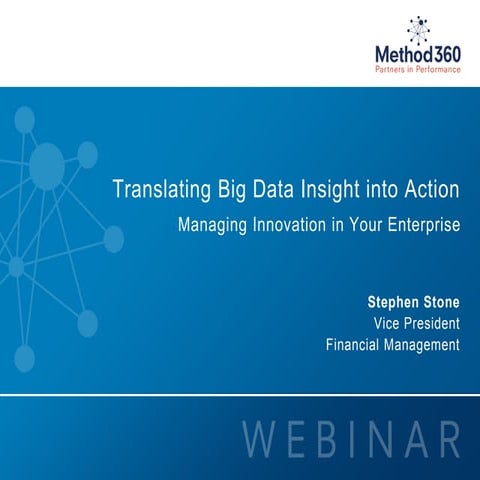 Method360
Partners in Performance

Translating Big Data Insight into Action

Managing Innovation in Your Enterprise

Stephen Stone
Vice President
Financial Management

WEBINAR